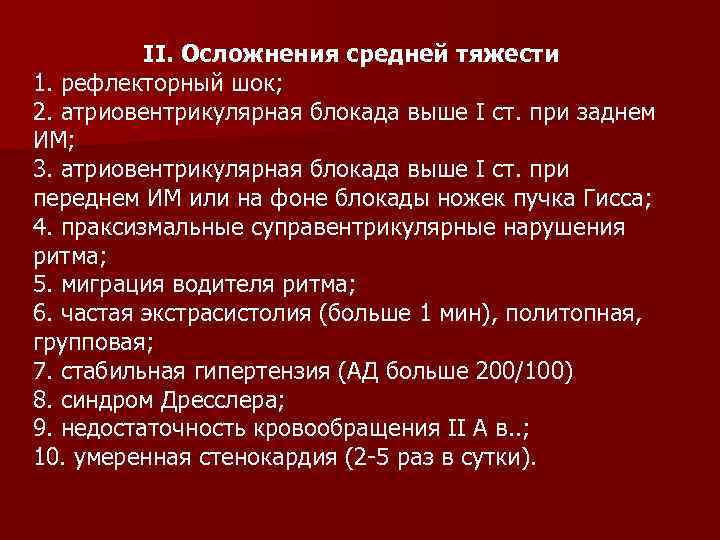 II. Осложнения средней тяжести
1. рефлекторный шок;
2. атриовентрикулярная блокада выше I ст. при заднем ИМ;
3. атриовентрикулярная блокада выше I ст. при переднем ИМ или на фоне блокады ножек пучка Гисса;
4. праксизмальные суправентрикулярные нарушения ритма;
5. миграция водителя ритма;
6. частая экстрасистолия (больше 1 мин), политопная, групповая;
7. стабильная гипертензия (АД больше 200/100)
8. синдром Дресслера;
9. недостаточность кровообращения II А в..;
10. умеренная стенокардия (2-5 раз в сутки).